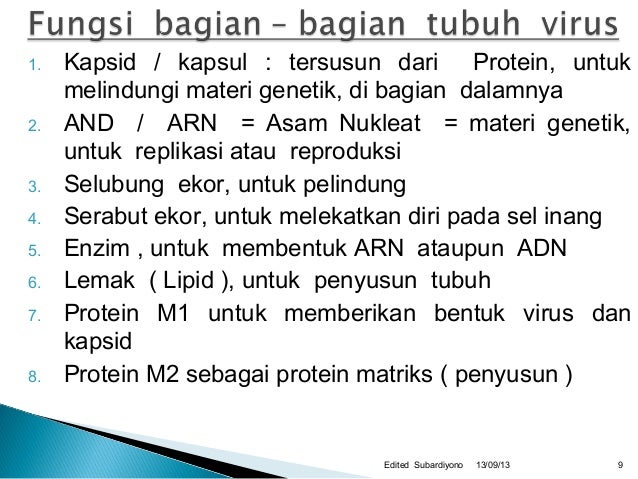 Fungsi bagian – bagian tubuh virus

1. Kapsid / kapsul : tersusun dari Protein, untuk melindungi materi genetik, di bagian dalamnya
2. AND / ARN = Asam Nukleat = materi genetik, untuk replikasi atau reproduksi
3. Selubung ekor, untuk pelindung
4. Serabut ekor, untuk melekatkan diri pada sel inang
5. Enzim , untuk membentuk ARN ataupun ADN
6. Lemak ( Lipid ), untuk penyusun tubuh
7. Protein M1 untuk memberikan bentuk virus dan kapsid
8. Protein M2 sebagai protein matriks ( penyusun )

Edited Subardiyono 13/09/13 9